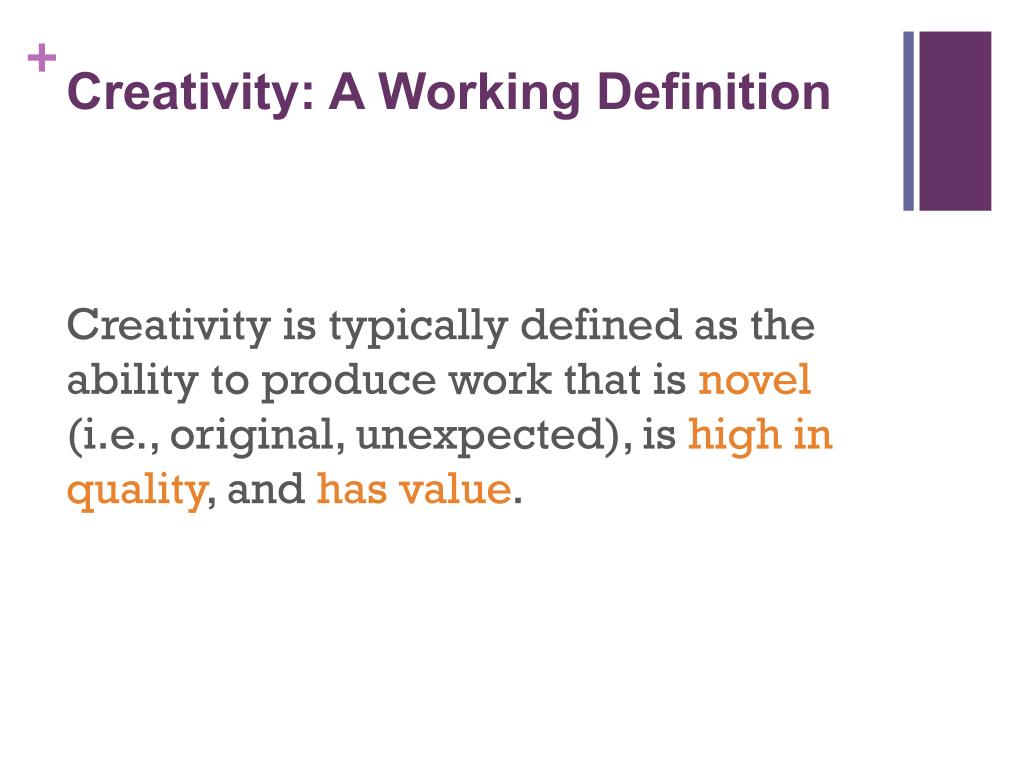 +
Creativity: A Working Definition

Creativity is typically defined as the ability to produce work that is novel (i.e., original, unexpected), is high in quality, and has value.